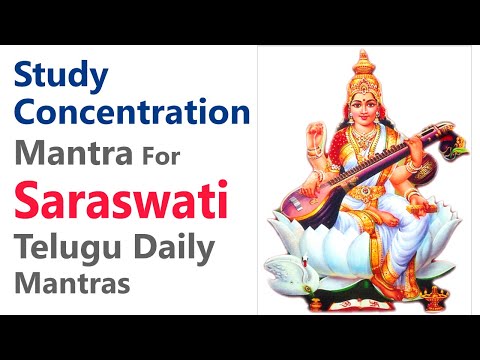 Study Concentration Mantra For Saraswati Telugu Daily Mantras